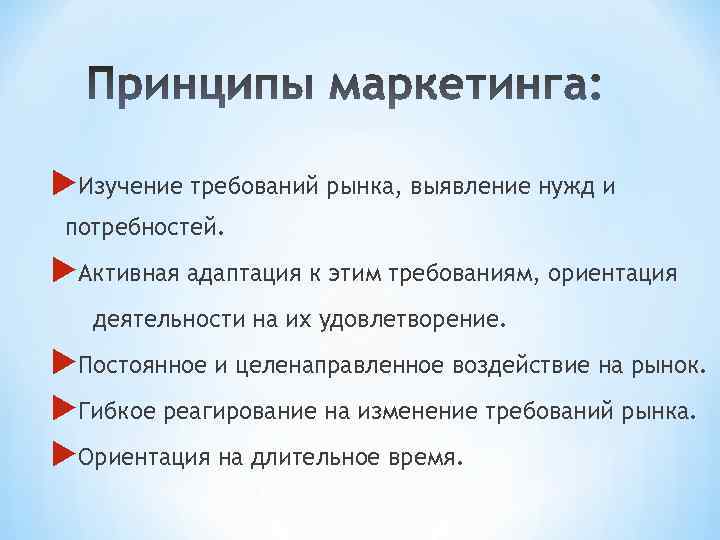 Принципы маркетинга:

►Изучение требований рынка, выявление нужд и потребностей.

►Активная адаптация к этим требованиям, ориентация деятельности на их удовлетворение.

►Постоянное и целенаправленное воздействие на рынок.

►Гибкое реагирование на изменение требований рынка.

►Ориентация на длительное время.